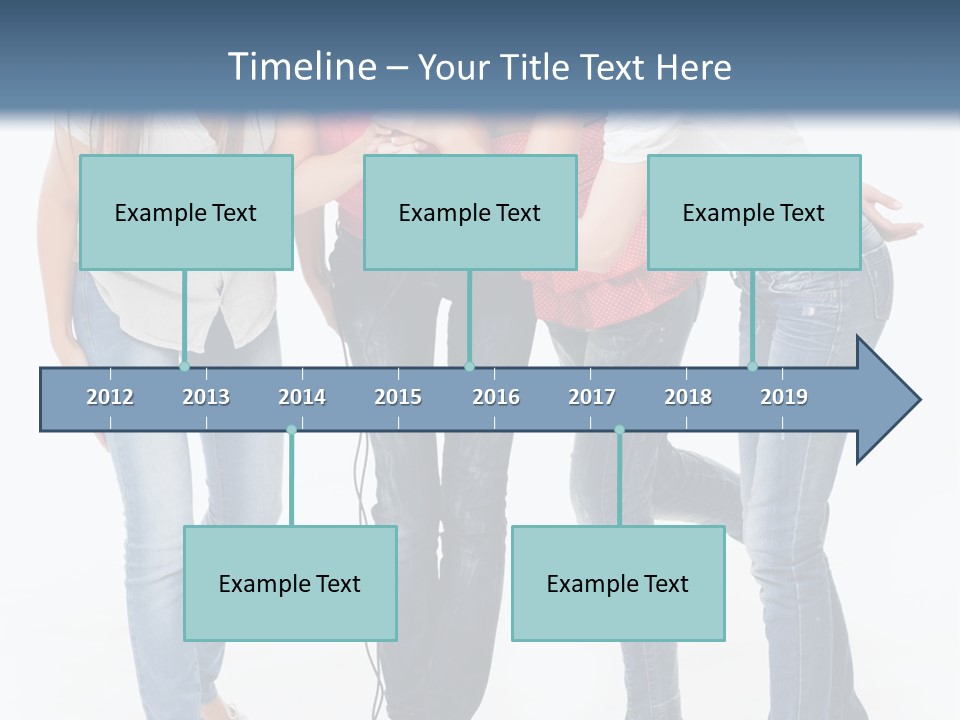 Timeline – Your Title Text Here

Example Text

Example Text

Example Text

2012 2013 2014 2015 2016 2017 2018 2019

Example Text

Example Text